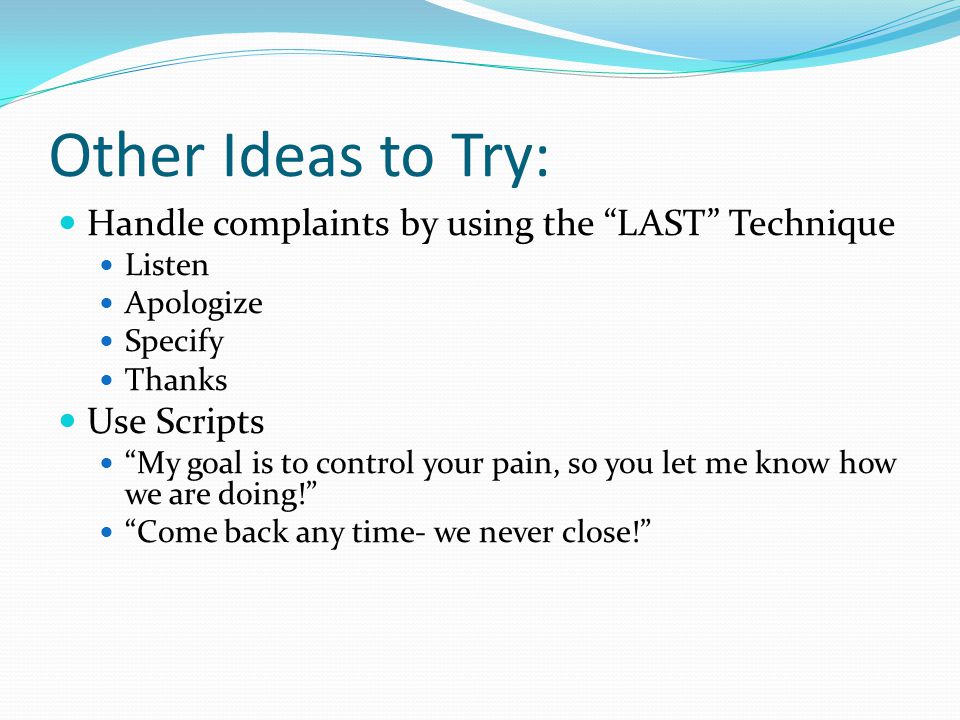 Other Ideas to Try:

- Handle complaints by using the “LAST” Technique
  - Listen
  - Apologize
  - Specify
  - Thanks
- Use Scripts
  - “My goal is to control your pain, so you let me know how we are doing!”
  - “Come back any time- we never close!”